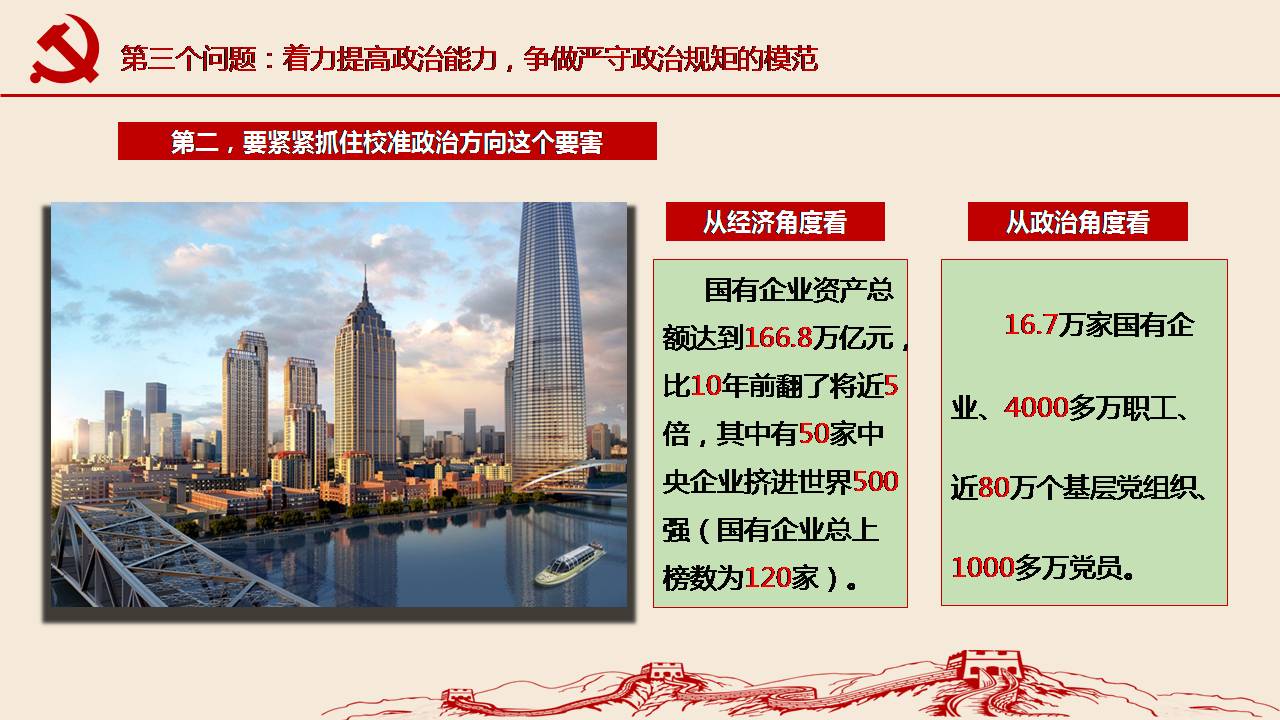 第三个问题：着力提高政治能力，争做严守政治规矩的模范

第二，要紧紧抓住校准政治方向这个要害

从经济角度看

国有企业资产总额达到166.8万亿元，比10年前翻了将近5倍，其中有50家中央企业挤进世界500强（国有企业总上榜数为120家）。

从政治角度看

16.7万家国有企业、4000多万职工、近80万个基层党组织、1000多万党员。